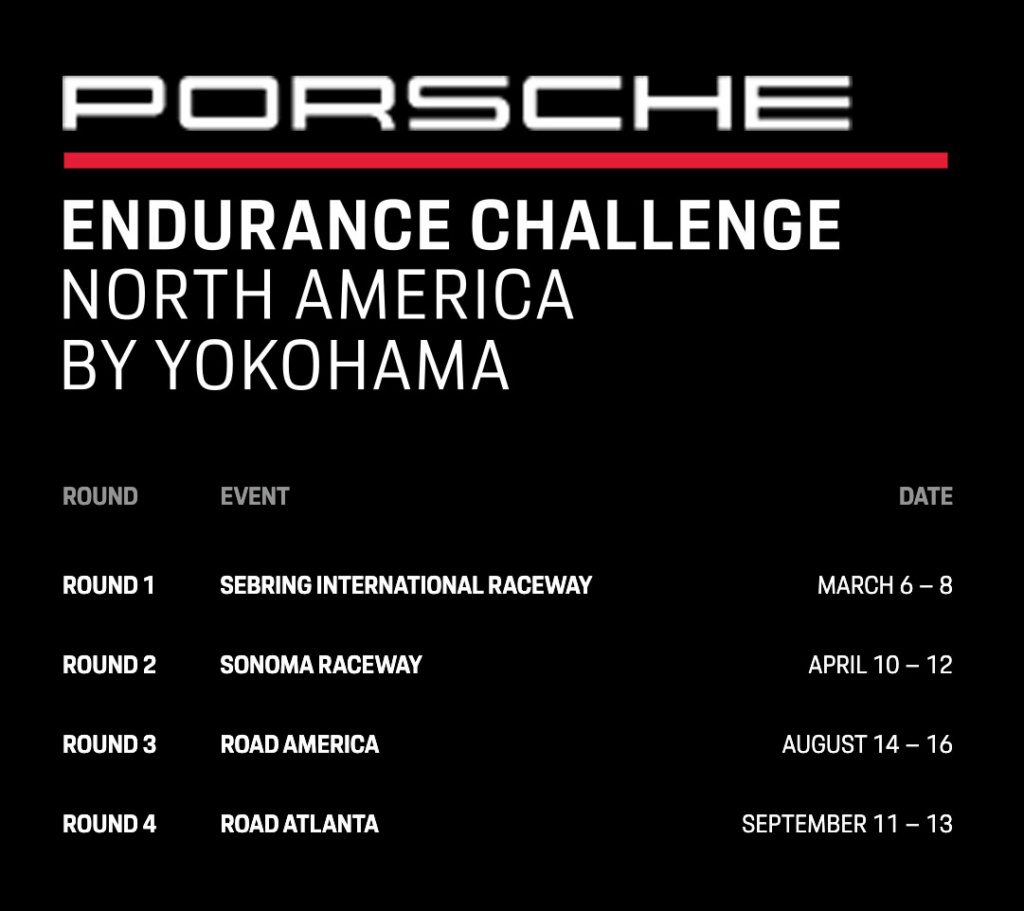 PORSCHE

ENDURANCE CHALLENGE
NORTH AMERICA
BY YOKOHAMA

| ROUND | EVENT | DATE |
|---|---|---|
| ROUND 1 | SEBRING INTERNATIONAL RACEWAY | MARCH 6 – 8 |
| ROUND 2 | SONOMA RACEWAY | APRIL 10 – 12 |
| ROUND 3 | ROAD AMERICA | AUGUST 14 – 16 |
| ROUND 4 | ROAD ATLANTA | SEPTEMBER 11 – 13 |